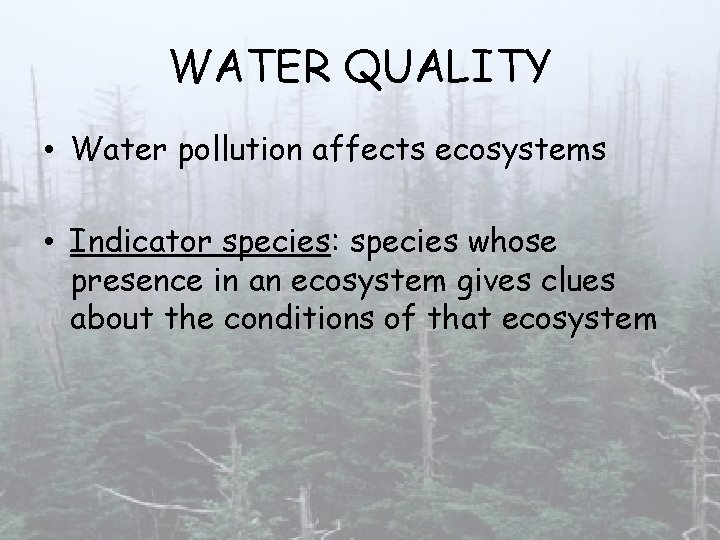 WATER QUALITY

• Water pollution affects ecosystems

• Indicator species: species whose presence in an ecosystem gives clues about the conditions of that ecosystem